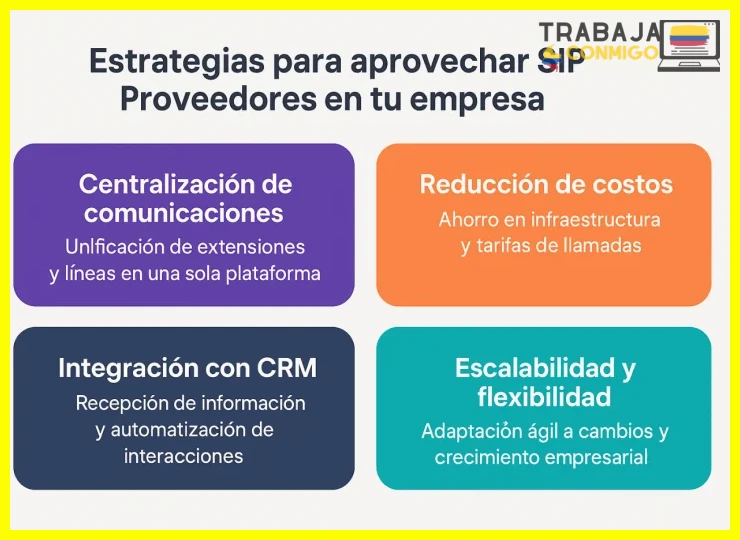 TRABAJA CONMIGO

Estrategias para aprovechar SIP Proveedores en tu empresa

Centralización de comunicaciones
Unlficación de extensiones y líneas en una sola plataforma

Reducción de costos
Ahorro en infraestructura y tarifas de llamadas

Integración con CRM
Recepción de información y automatización de interacciones

Escalabilidad y flexibilidad
Adaptación ágil a cambios y crecimiento empresarial